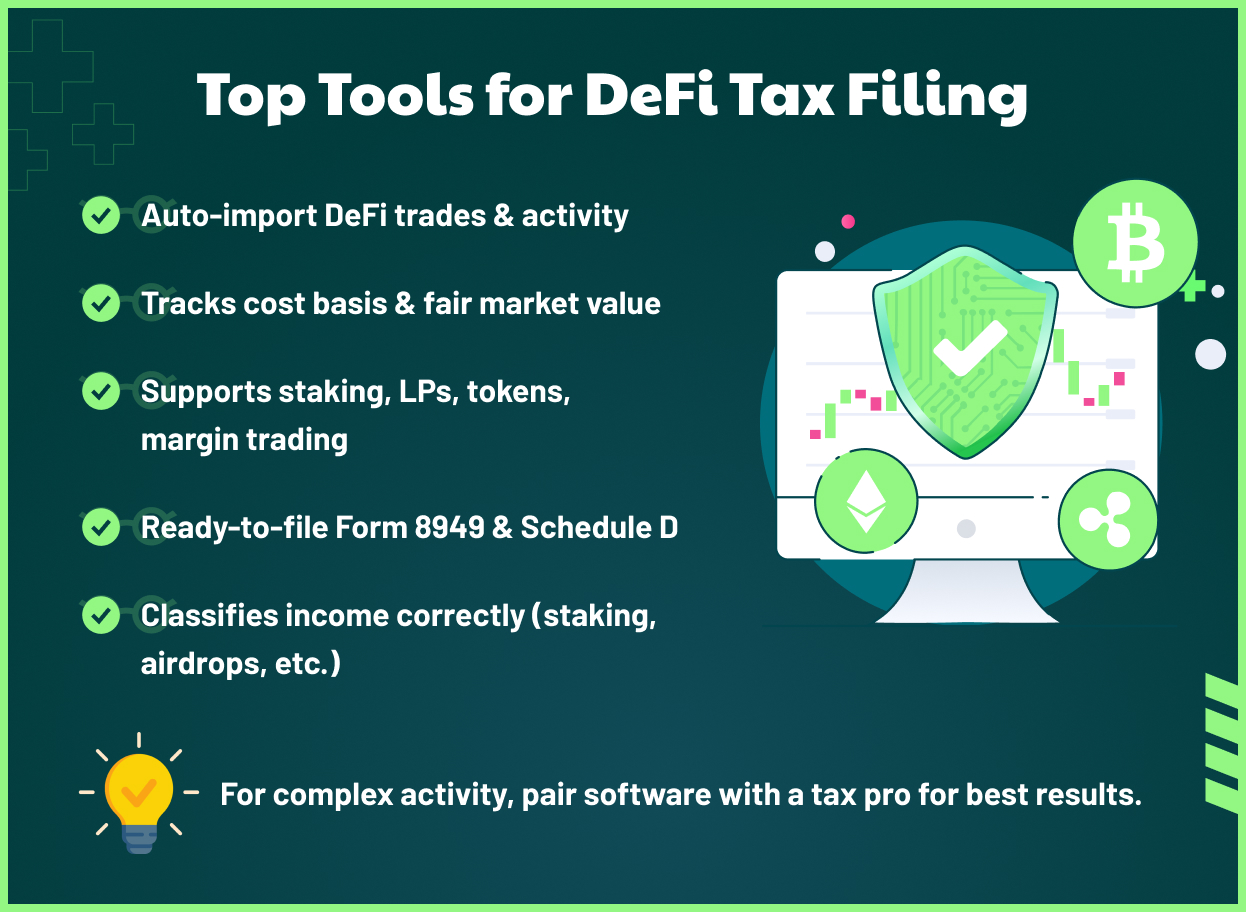 Top Tools for DeFi Tax Filing

Auto-import DeFi trades & activity

Tracks cost basis & fair market value

Supports staking, LPs, tokens, margin trading

Ready-to-file Form 8949 & Schedule D

Classifies income correctly (staking, airdrops, etc.)

For complex activity, pair software with a tax pro for best results.